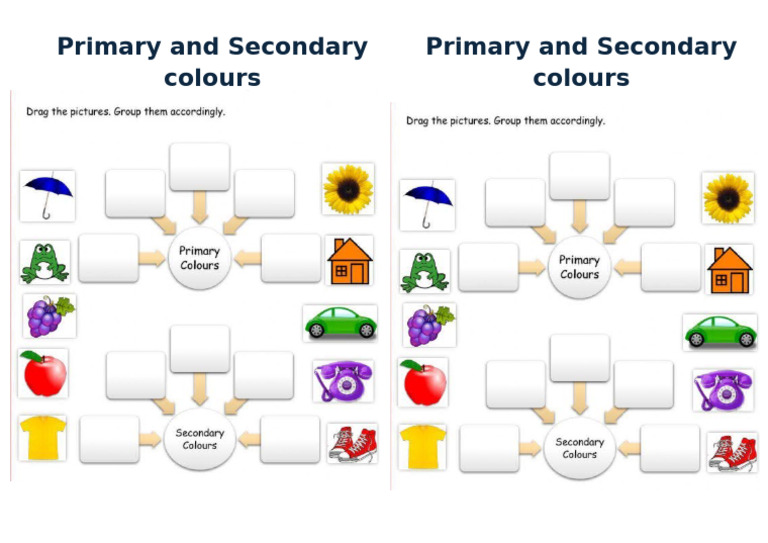 Primary and Secondary colours

Drag the pictures. Group them accordingly.

Primary Colours

Secondary Colours

Primary and Secondary colours

Drag the pictures. Group them accordingly.

Primary Colours

Secondary Colours